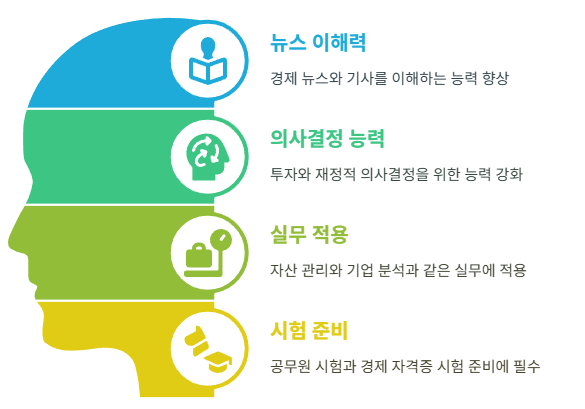 뉴스 이해력

경제 뉴스와 기사를 이해하는 능력 향상

의사결정 능력

투자와 재정적 의사결정을 위한 능력 강화

실무 적용

자산 관리와 기업 분석과 같은 실무에 적용

시험 준비

공무원 시험과 경제 자격증 시험 준비에 필수